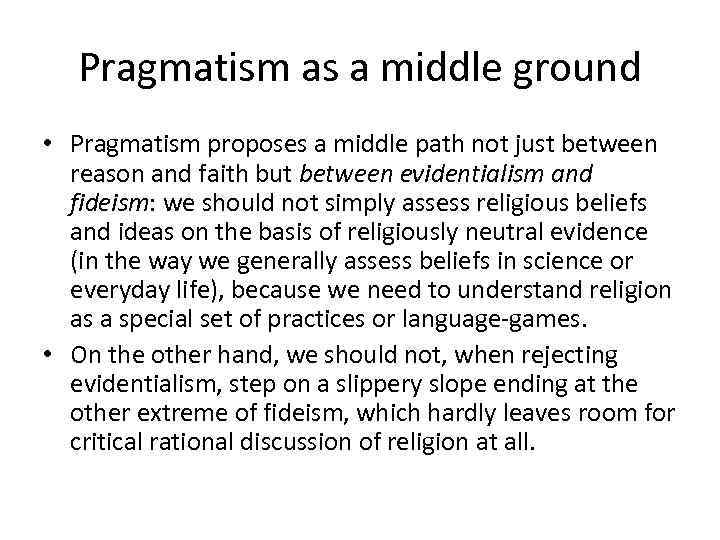 Pragmatism as a middle ground

• Pragmatism proposes a middle path not just between reason and faith but between evidentialism and fideism: we should not simply assess religious beliefs and ideas on the basis of religiously neutral evidence (in the way we generally assess beliefs in science or everyday life), because we need to understand religion as a special set of practices or language-games.

• On the other hand, we should not, when rejecting evidentialism, step on a slippery slope ending at the other extreme of fideism, which hardly leaves room for critical rational discussion of religion at all.